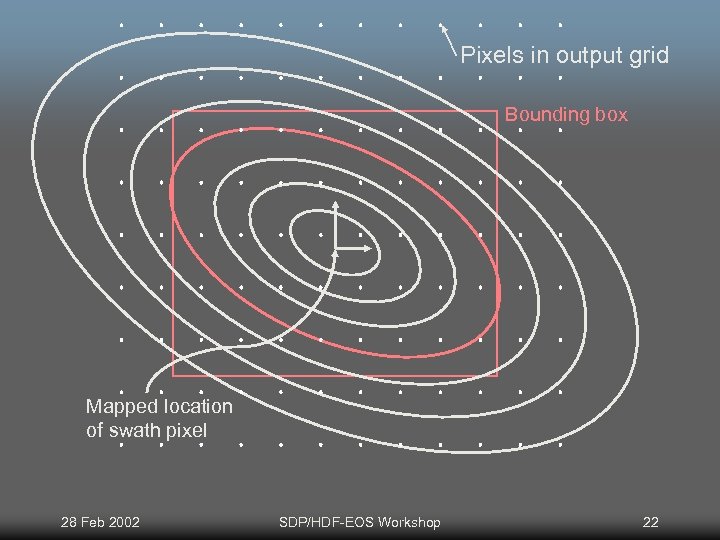 Pixels in output grid

Bounding box

Mapped location of swath pixel

28 Feb 2002

SDP/HDF-EOS Workshop

22